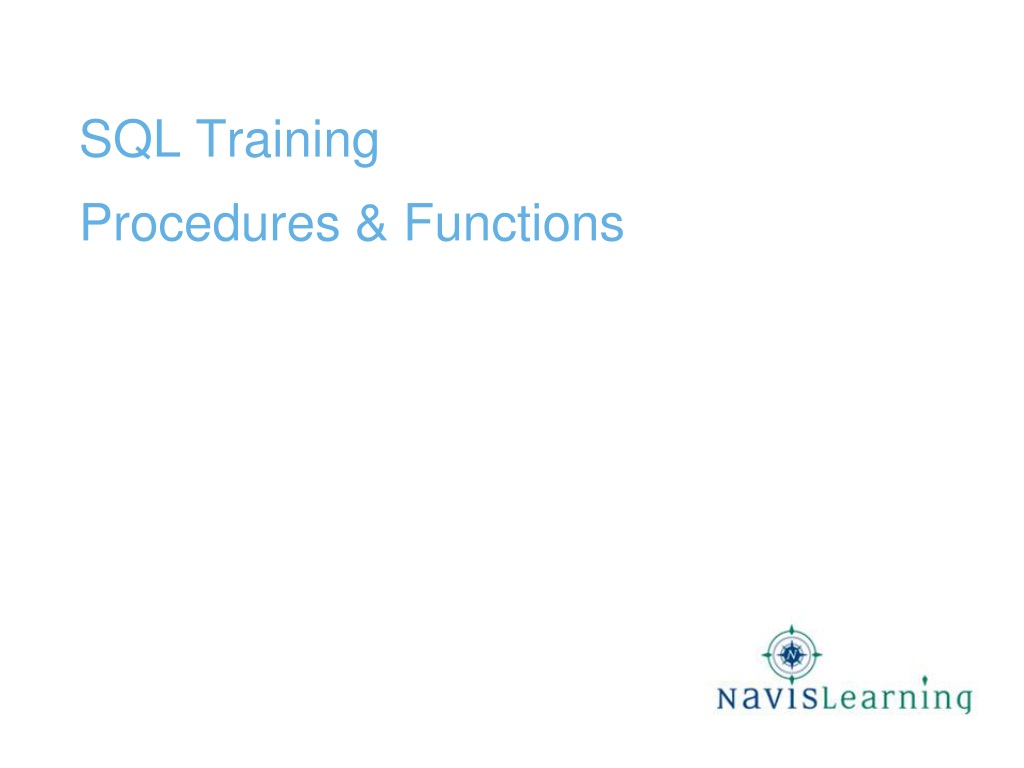 SQL Training

Procedures & Functions

N

NavisLearning